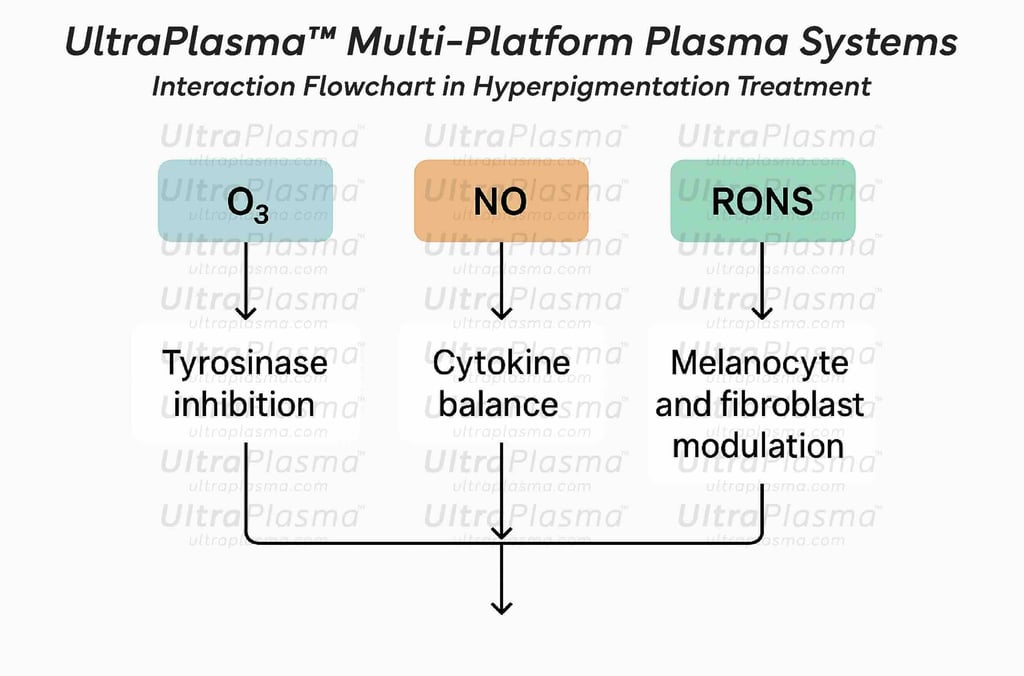 UltraPlasma™ Multi-Platform Plasma Systems

Interaction Flowchart in Hyperpigmentation Treatment

UltraPlasma™
ultraplasma.com

$O_3$

NO

RONS

Tyrosinase inhibition

Cytokine balance

Melanocyte and fibroblast modulation